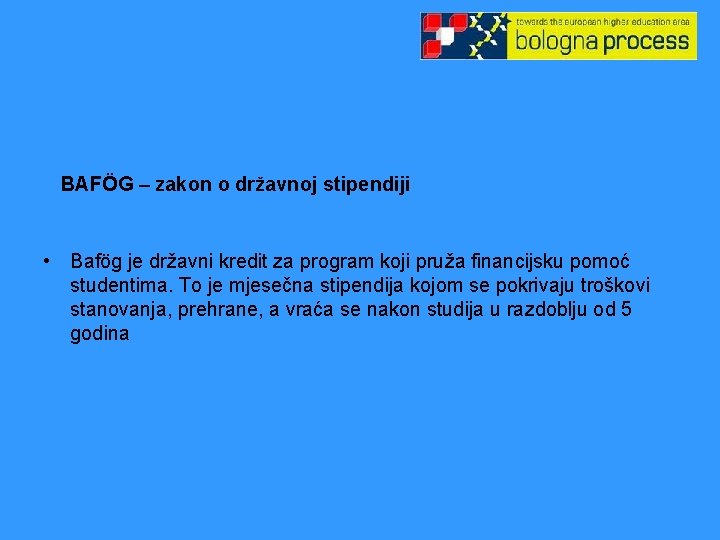 towards the european higher education area
bologna process

BAFÖG – zakon o državnoj stipendiji

• Bafög je državni kredit za program koji pruža financijsku pomoć studentima. To je mjesečna stipendija kojom se pokrivaju troškovi stanovanja, prehrane, a vraća se nakon studija u razdoblju od 5 godina